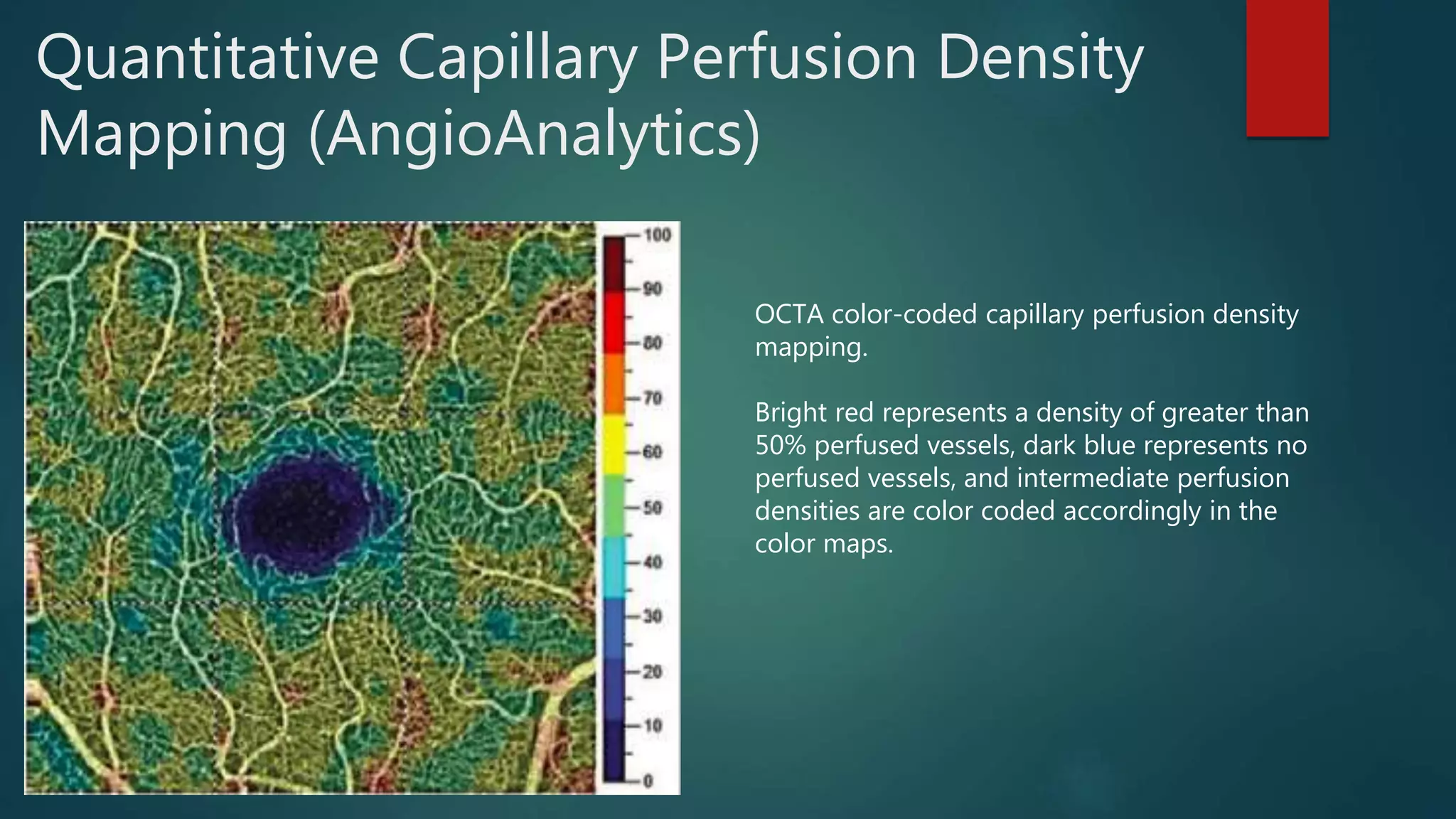 Quantitative Capillary Perfusion Density Mapping (AngioAnalytics)

100
90
80
70
60
50
40
30
20
10
0

OCTA color-coded capillary perfusion density mapping.

Bright red represents a density of greater than 50% perfused vessels, dark blue represents no perfused vessels, and intermediate perfusion densities are color coded accordingly in the color maps.